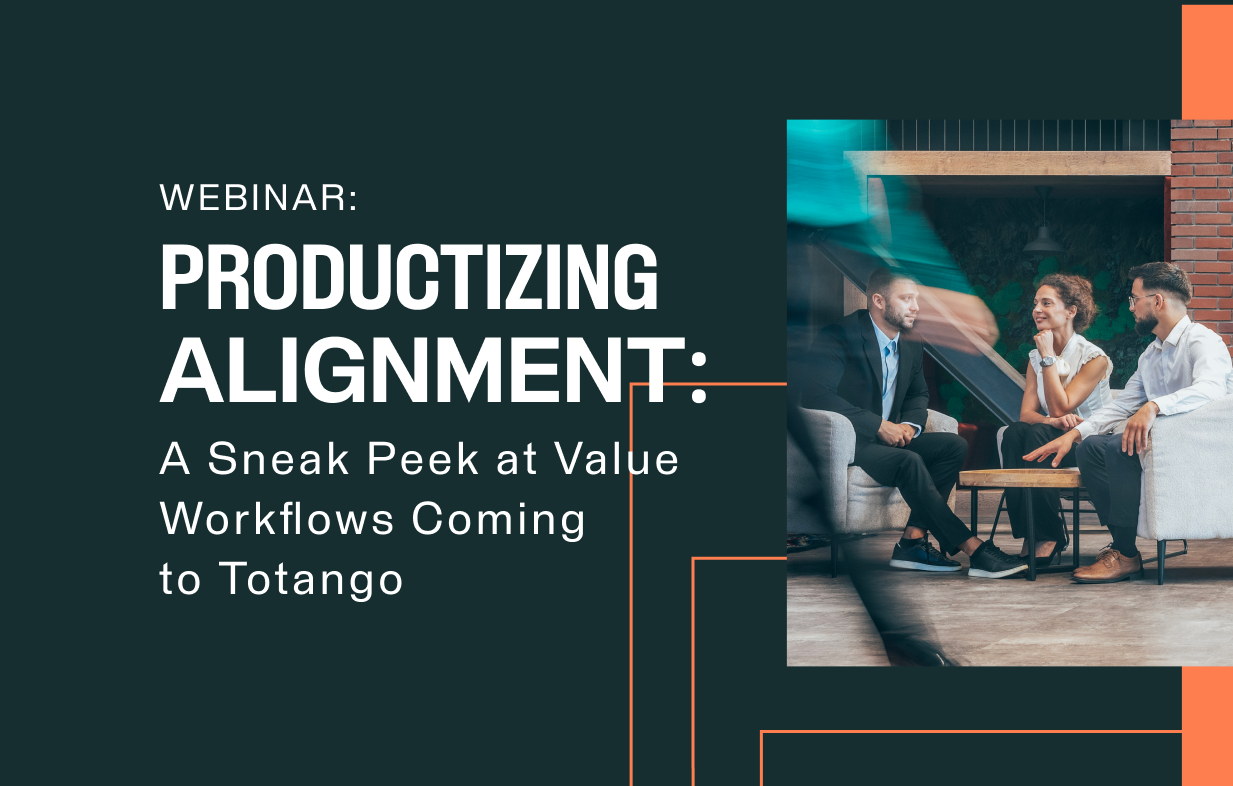 WEBINAR:
PRODUCTIZING ALIGNMENT:
A Sneak Peek at Value Workflows Coming to Totango